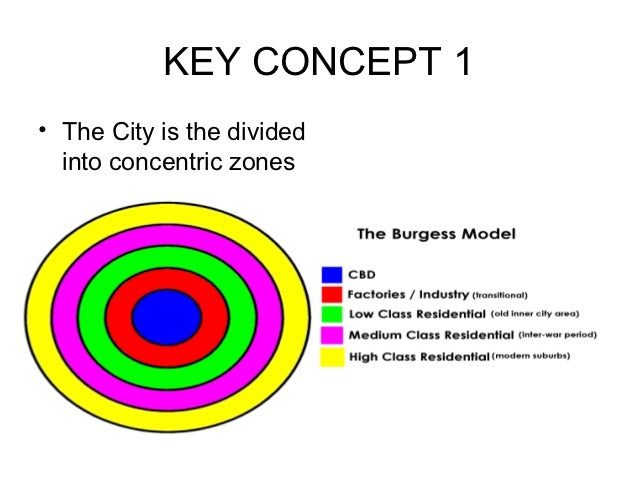 KEY CONCEPT 1

• The City is the divided into concentric zones

The Burgess Model

CBD
Factories / Industry (transitional)
Low Class Residential (old inner city area)
Medium Class Residential (inter-war period)
High Class Residential (modern suburbs)